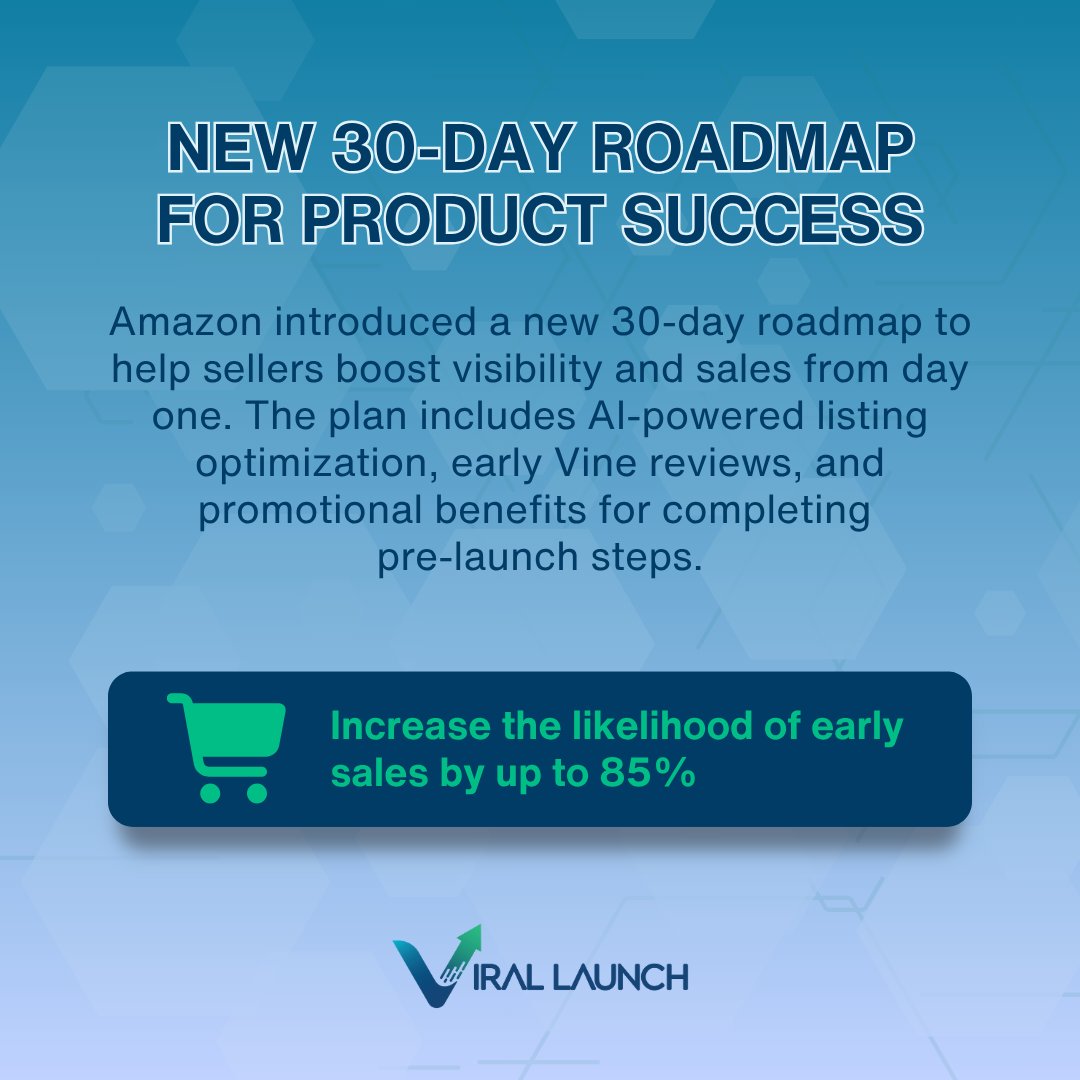 NEW 30-DAY ROADMAP FOR PRODUCT SUCCESS

Amazon introduced a new 30-day roadmap to help sellers boost visibility and sales from day one. The plan includes AI-powered listing optimization, early Vine reviews, and promotional benefits for completing pre-launch steps.

Increase the likelihood of early sales by up to 85%

VIRAL LAUNCH